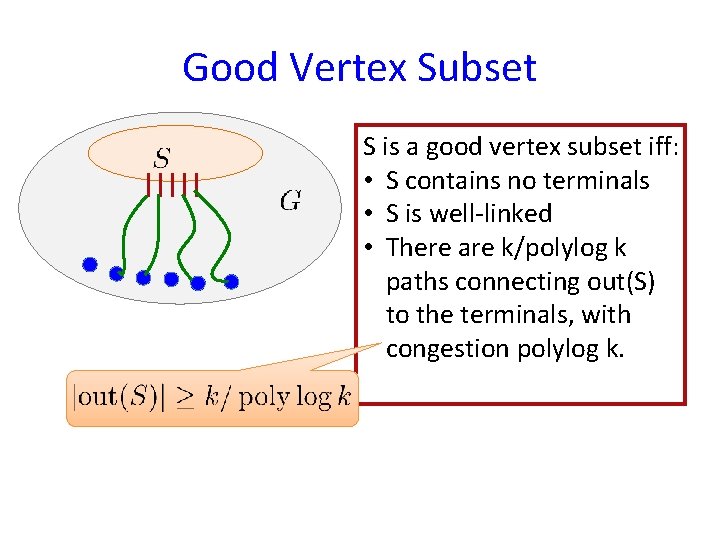 Good Vertex Subset

$S$

$G$

S is a good vertex subset iff:
• S contains no terminals
• S is well-linked
• There are k/polylog k paths connecting out(S) to the terminals, with congestion polylog k.

$|\mathrm{out}(S)| \geq k/\operatorname{poly}\log k$